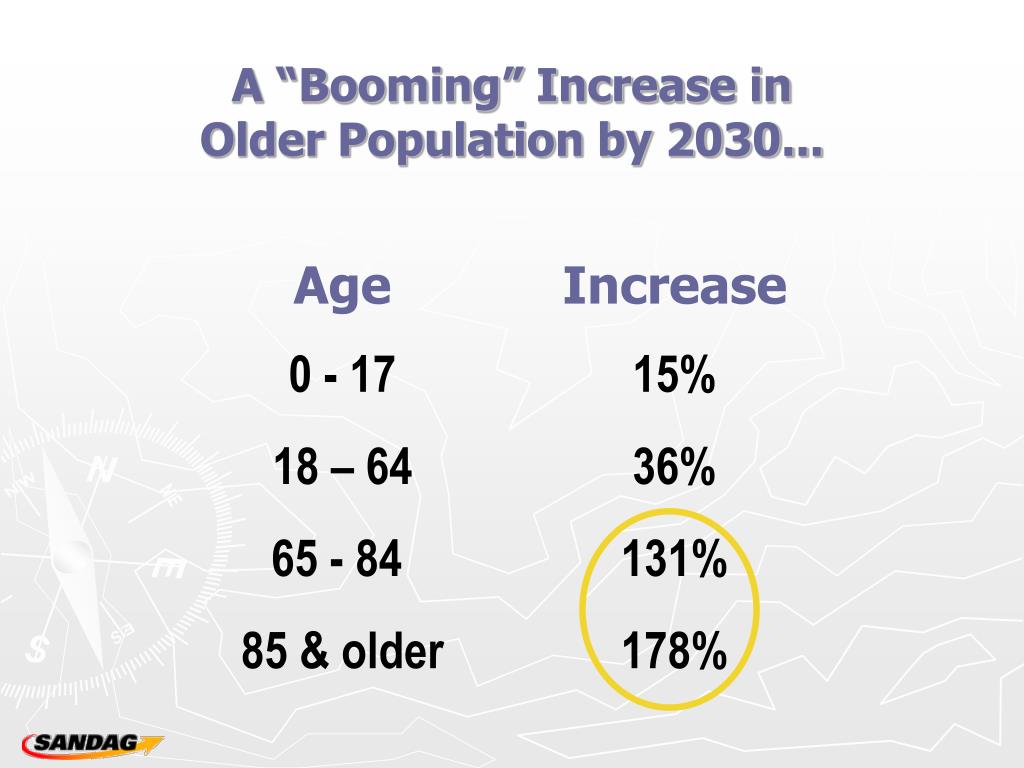 A “Booming” Increase in Older Population by 2030…

| Age | Increase |
|---|---|
| 0 - 17 | 15% |
| 18 – 64 | 36% |
| 65 - 84 | 131% |
| 85 & older | 178% |

SANDAG